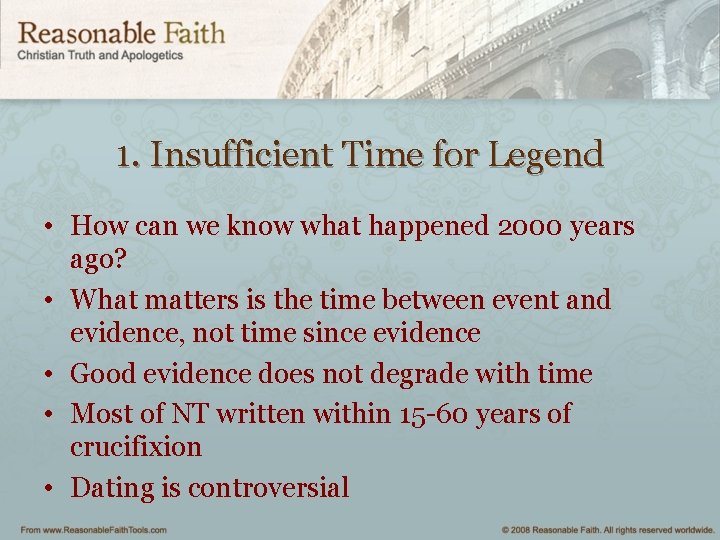 Reasonable Faith
Christian Truth and Apologetics

1. Insufficient Time for Legend

• How can we know what happened 2000 years ago?
• What matters is the time between event and evidence, not time since evidence
• Good evidence does not degrade with time
• Most of NT written within 15-60 years of crucifixion
• Dating is controversial

From www.ReasonableFaithTools.com

© 2008 Reasonable Faith. All rights reserved worldwide.